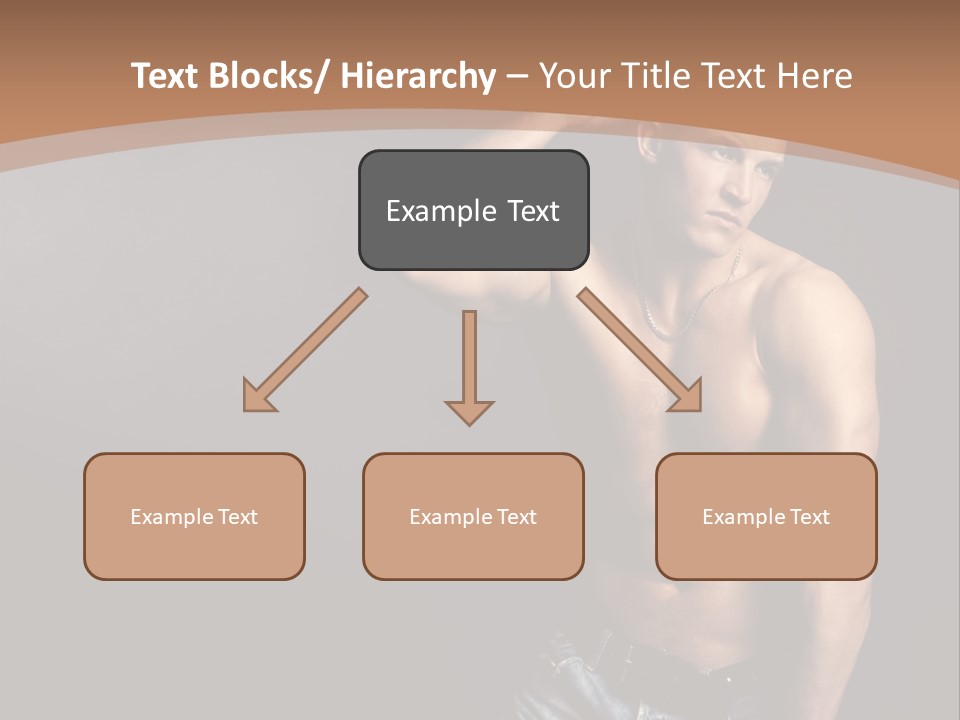 Text Blocks/ Hierarchy – Your Title Text Here

Example Text

Example Text

Example Text

Example Text